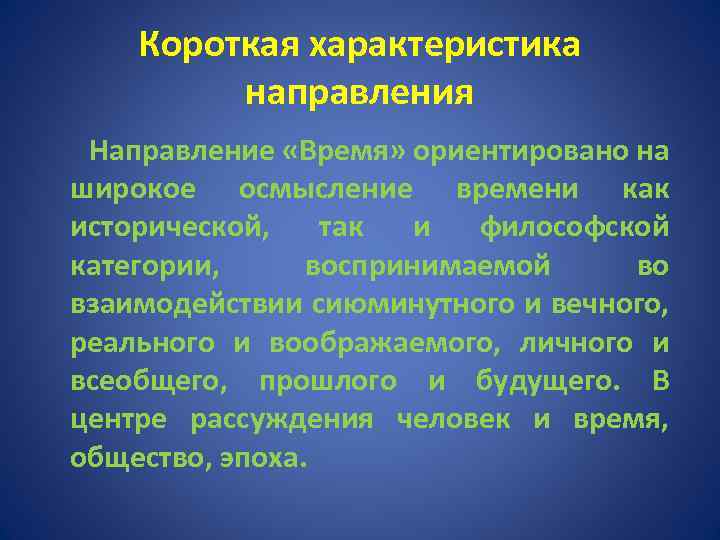 Короткая характеристика направления

Направление «Время» ориентировано на широкое осмысление времени как исторической, так и философской категории, воспринимаемой во взаимодействии сиюминутного и вечного, реального и воображаемого, личного и всеобщего, прошлого и будущего. В центре рассуждения человек и время, общество, эпоха.